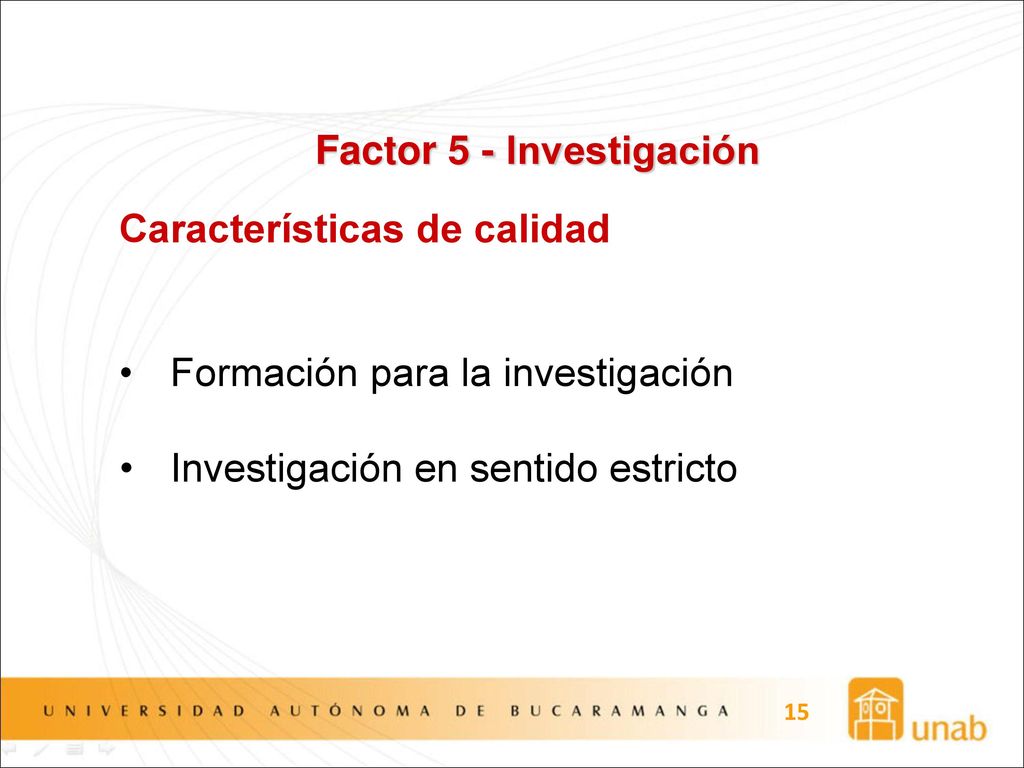 Factor 5 - Investigación

Características de calidad

• Formación para la investigación

• Investigación en sentido estricto

UNIVERSIDAD AUTÓNOMA DE BUCARAMANGA

15

unab